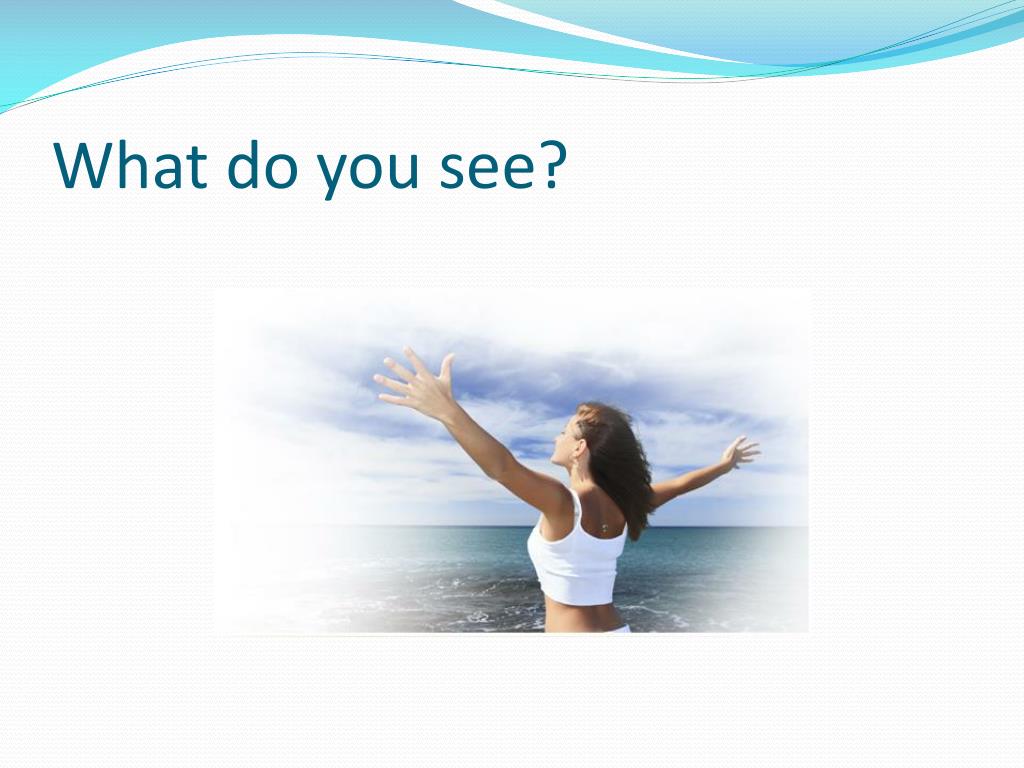 What do you see?